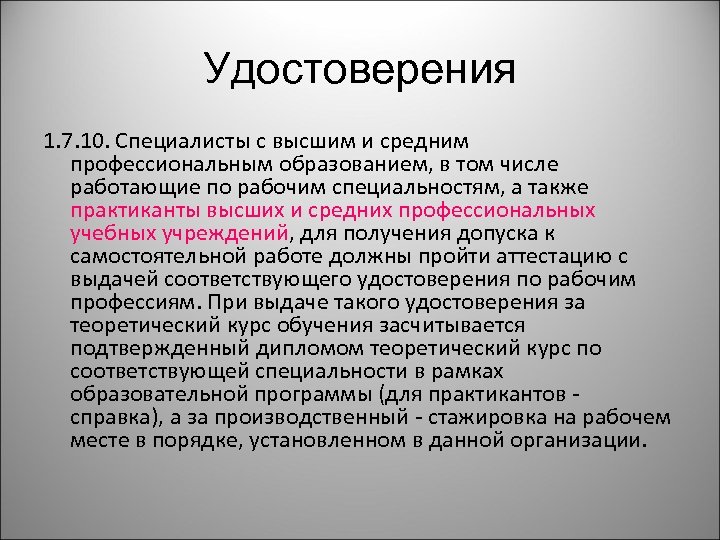 Удостоверения

1.7.10. Специалисты с высшим и средним профессиональным образованием, в том числе работающие по рабочим специальностям, а также практиканты высших и средних профессиональных учебных учреждений, для получения допуска к самостоятельной работе должны пройти аттестацию с выдачей соответствующего удостоверения по рабочим профессиям. При выдаче такого удостоверения за теоретический курс обучения засчитывается подтвержденный дипломом теоретический курс по соответствующей специальности в рамках образовательной программы (для практикантов - справка), а за производственный - стажировка на рабочем месте в порядке, установленном в данной организации.